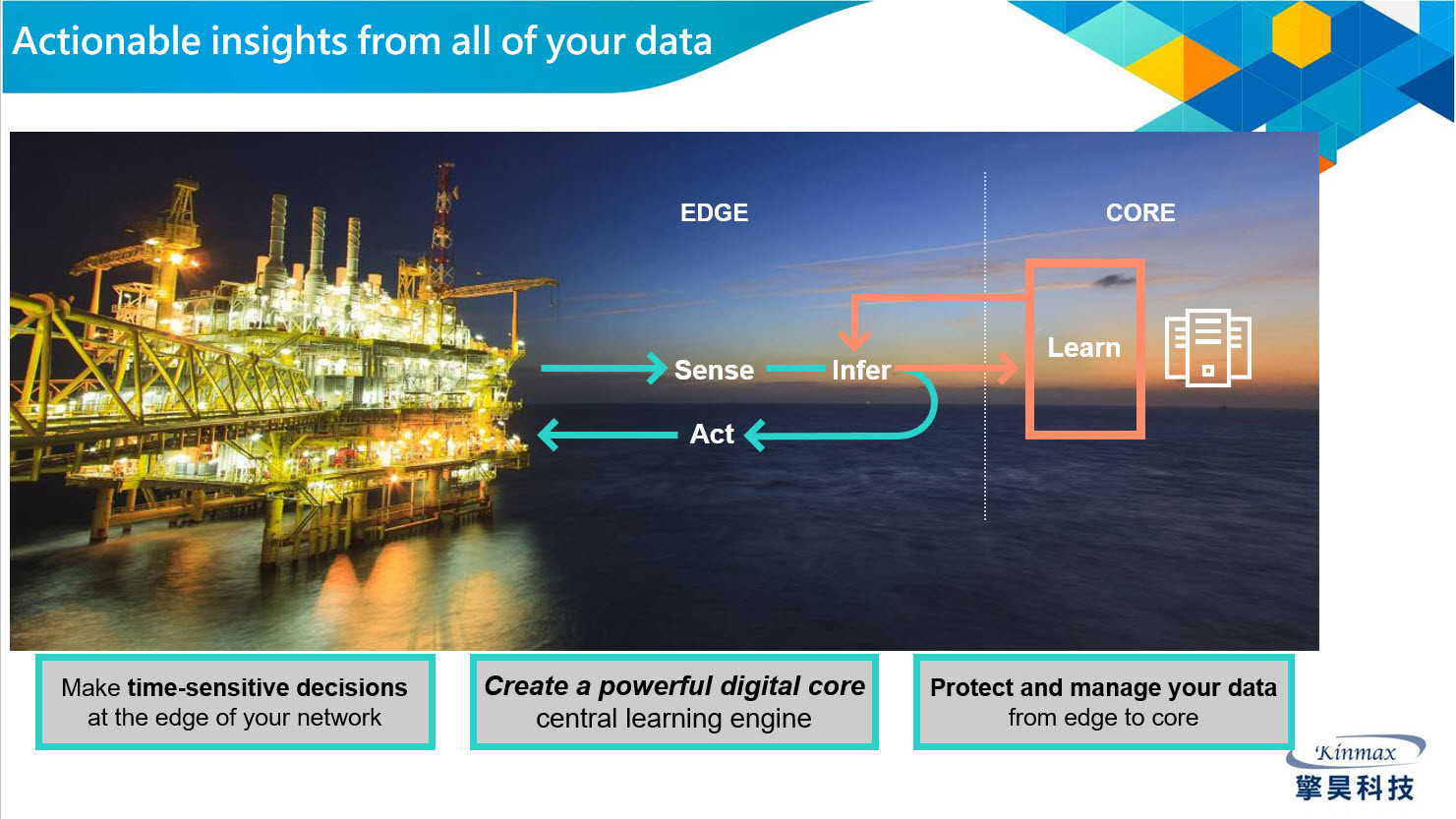 Actionable insights from all of your data

EDGE

CORE

Sense

Infer

Learn

Act

Make time-sensitive decisions at the edge of your network

Create a powerful digital core central learning engine

Protect and manage your data from edge to core

Kinmax
擎昊科技